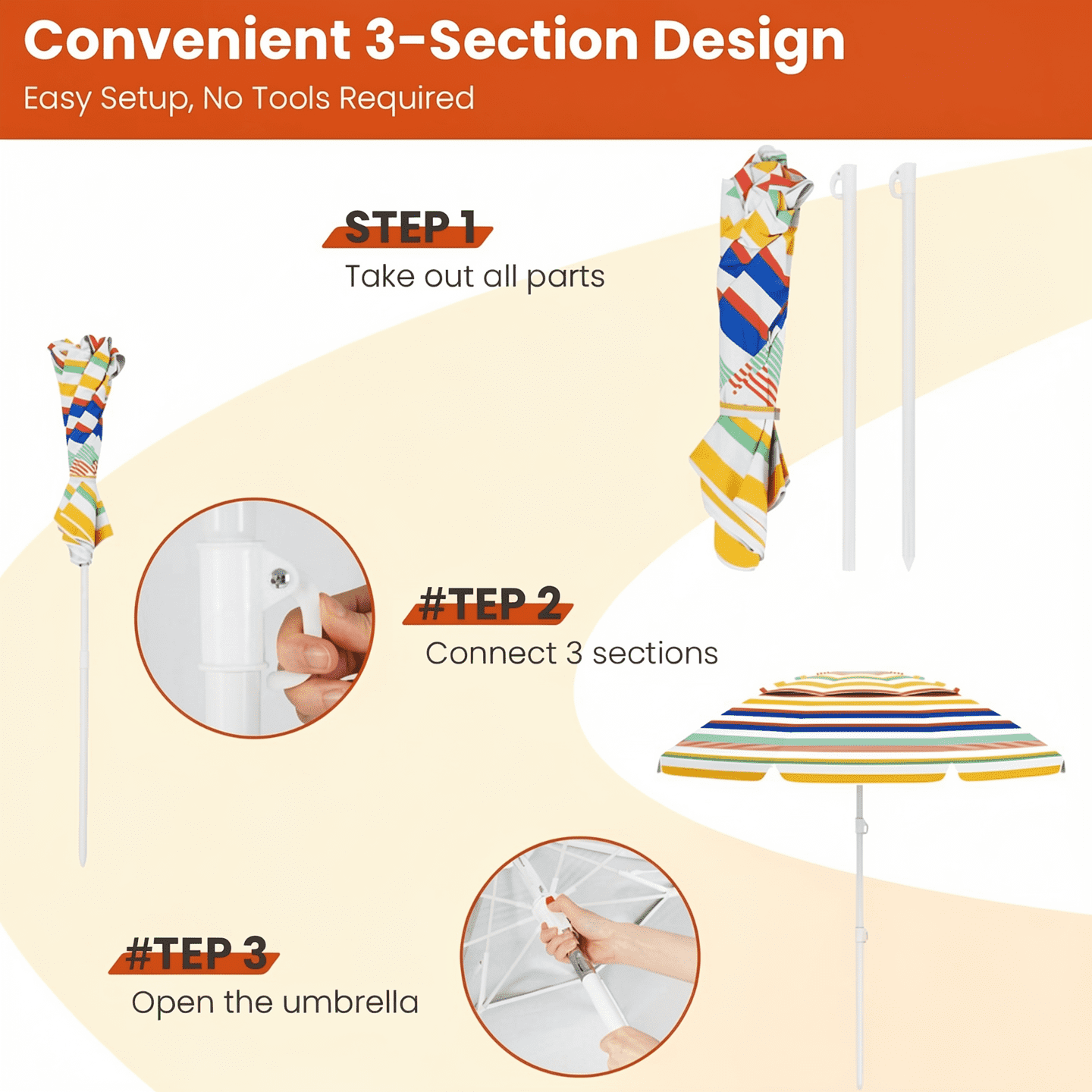 Convenient 3-Section Design
Easy Setup, No Tools Required

STEP 1
Take out all parts

#TEP 2
Connect 3 sections

#TEP 3
Open the umbrella